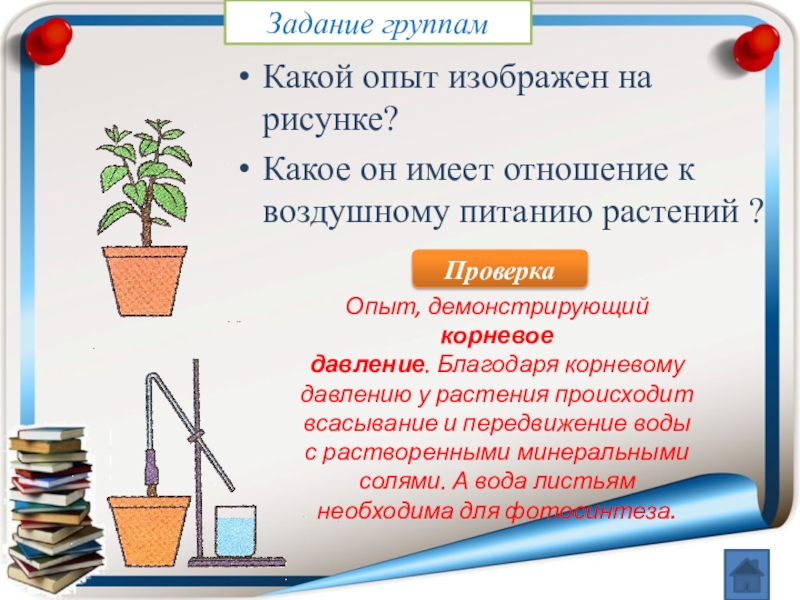 Задание группам

• Какой опыт изображен на рисунке?

• Какое он имеет отношение к воздушному питанию растений ?

Проверка

Опыт, демонстрирующий корневое давление. Благодаря корневому давлению у растения происходит всасывание и передвижение воды с растворенными минеральными солями. А вода листьям необходима для фотосинтеза.